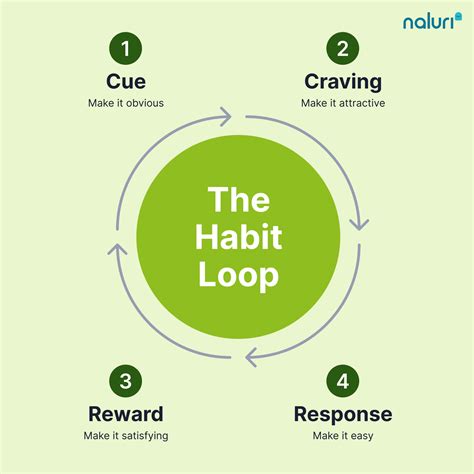 naluri

1
Cue
Make it obvious

2
Craving
Make it attractive

The Habit Loop

3
Reward
Make it satisfying

4
Response
Make it easy